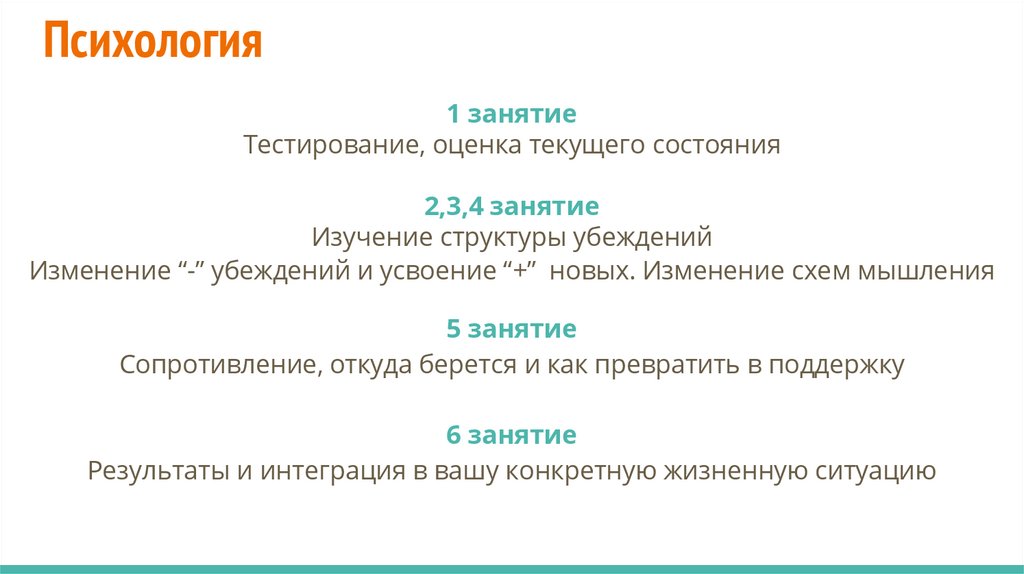 Психология

1 занятие
Тестирование, оценка текущего состояния

2,3,4 занятие
Изучение структуры убеждений
Изменение “-” убеждений и усвоение “+” новых. Изменение схем мышления

5 занятие
Сопротивление, откуда берется и как превратить в поддержку

6 занятие
Результаты и интеграция в вашу конкретную жизненную ситуацию